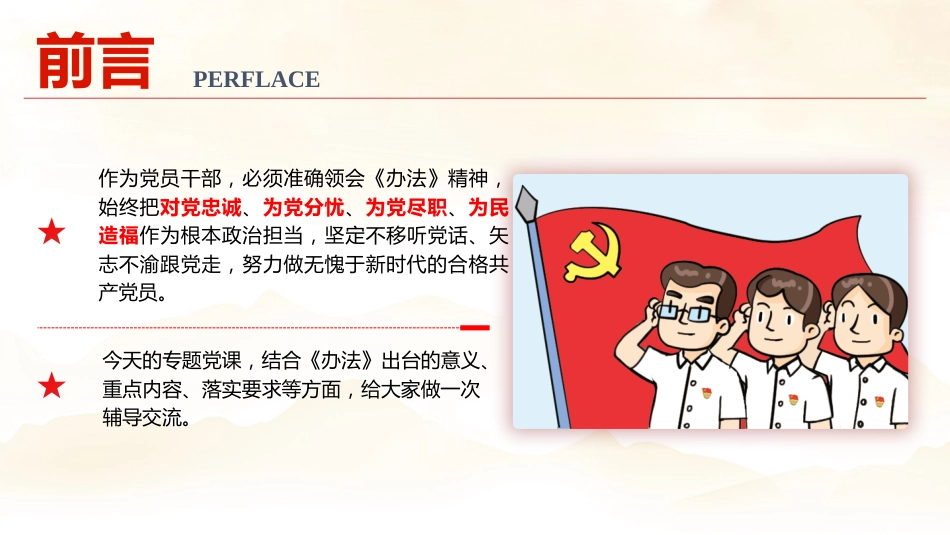 前言 PERFLACE

★ 作为党员干部，必须准确领会《办法》精神，始终把对党忠诚、为党分忧、为党尽职、为民造福作为根本政治担当，坚定不移听党话、矢志不渝跟党走，努力做无愧于新时代的合格共产党员。

★ 今天的专题党课，结合《办法》出台的意义、重点内容、落实要求等方面，给大家做一次辅导交流。